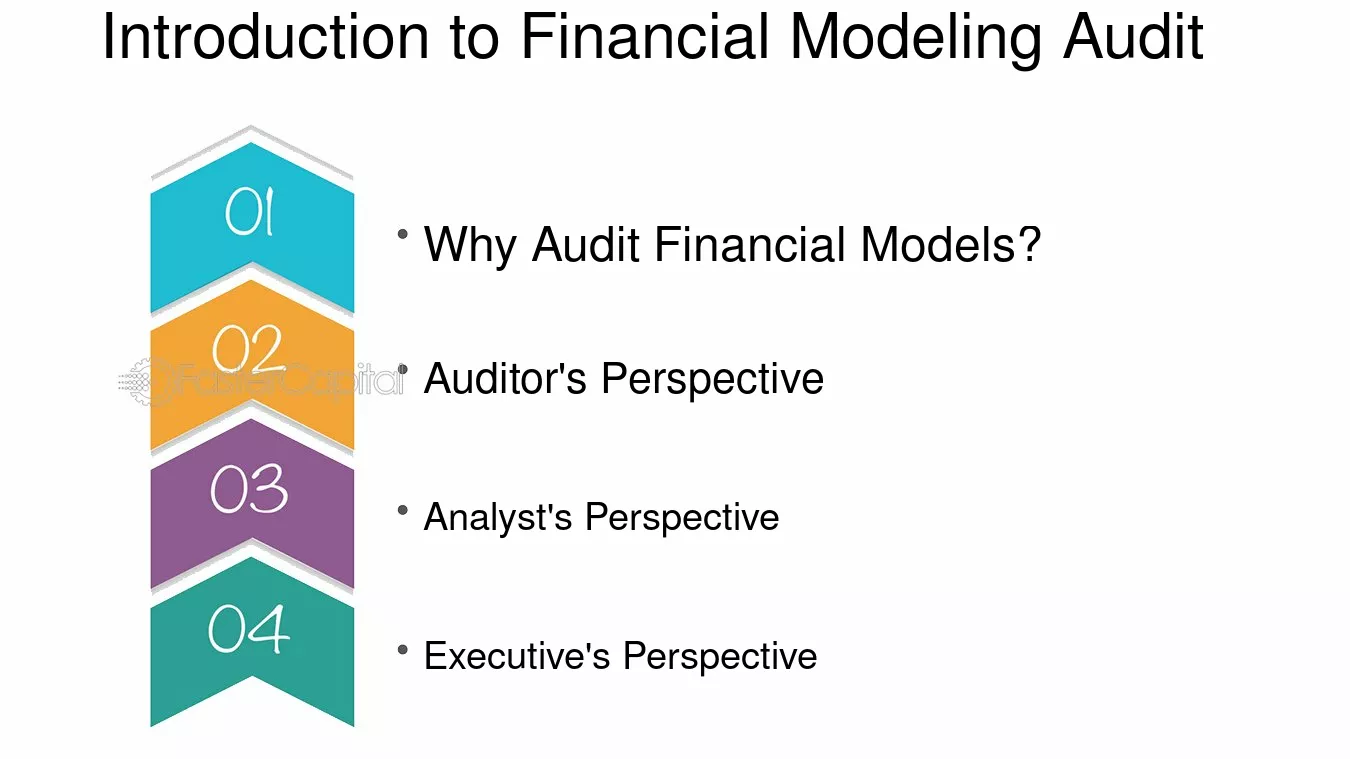 Introduction to Financial Modeling Audit

01

• Why Audit Financial Models?

02

• Auditor's Perspective

03

• Analyst's Perspective

04

• Executive's Perspective

FasterCapital